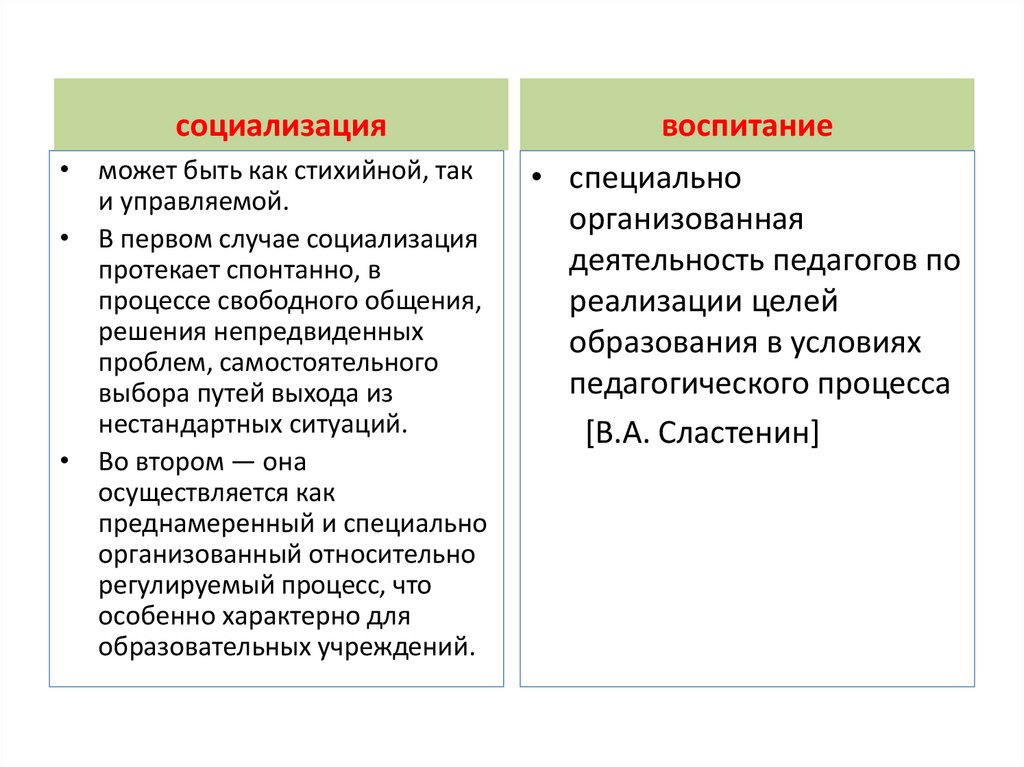 социализация

• может быть как стихийной, так и управляемой.

• В первом случае социализация протекает спонтанно, в процессе свободного общения, решения непредвиденных проблем, самостоятельного выбора путей выхода из нестандартных ситуаций.

• Во втором — она осуществляется как преднамеренный и специально организованный относительно регулируемый процесс, что особенно характерно для образовательных учреждений.

воспитание

• специально организованная деятельность педагогов по реализации целей образования в условиях педагогического процесса

[В.А. Сластенин]